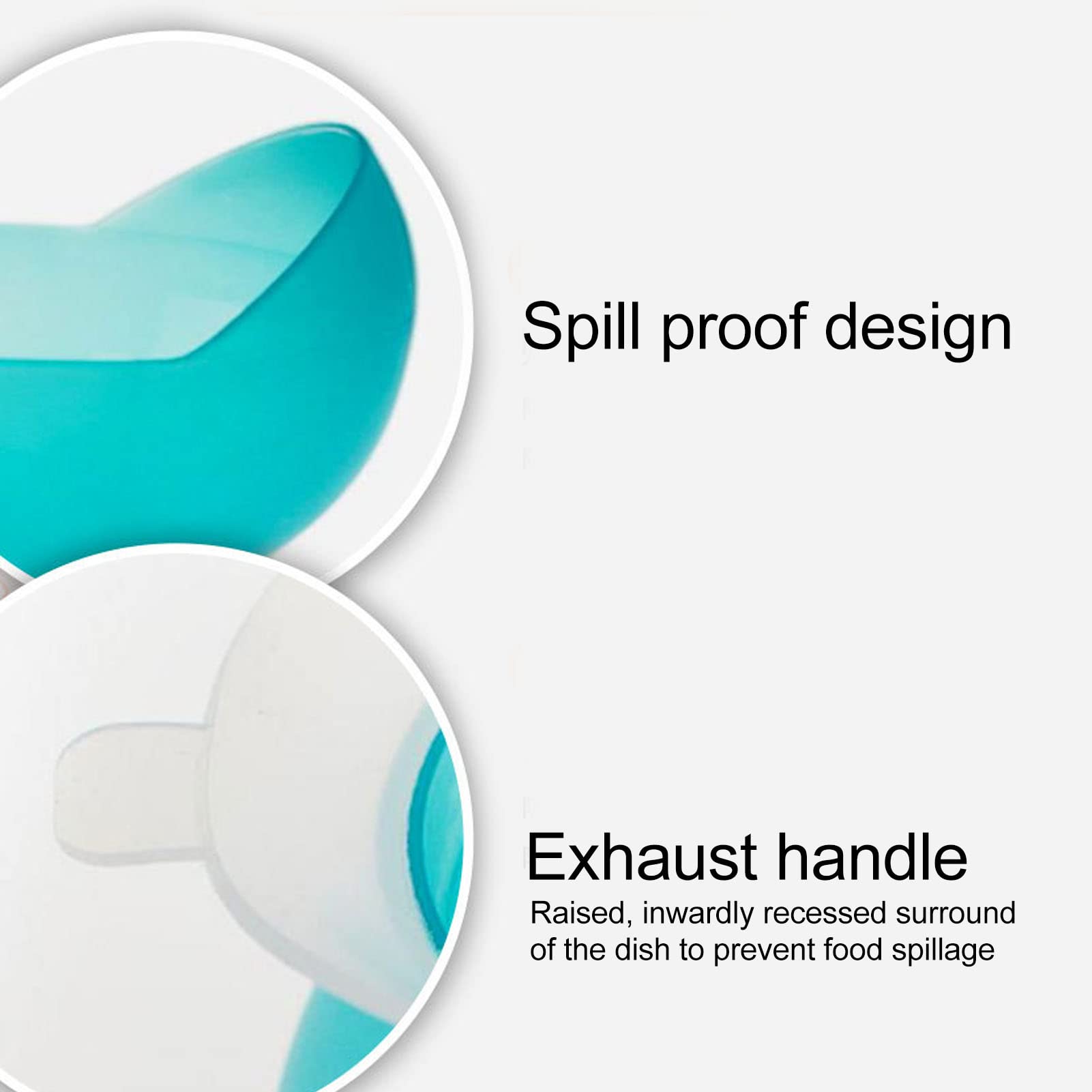 Spill proof design

Exhaust handle

Raised, inwardly recessed surround of the dish to prevent food spillage